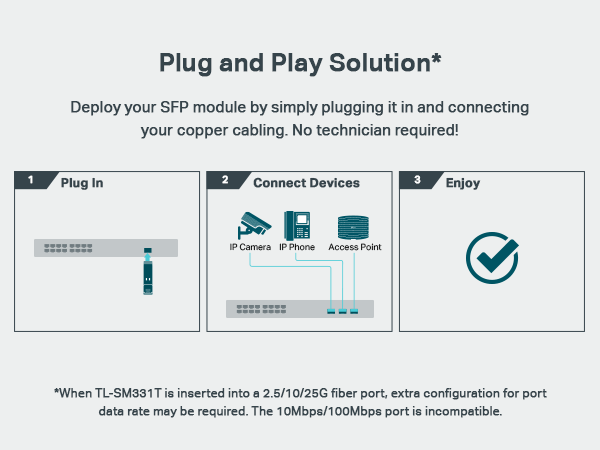 Plug and Play Solution*

Deploy your SFP module by simply plugging it in and connecting your copper cabling. No technician required!

1 Plug In

2 Connect Devices

IP Camera IP Phone Access Point

3 Enjoy

*When TL-SM331T is inserted into a 2.5/10/25G fiber port, extra configuration for port data rate may be required. The 10Mbps/100Mbps port is incompatible.